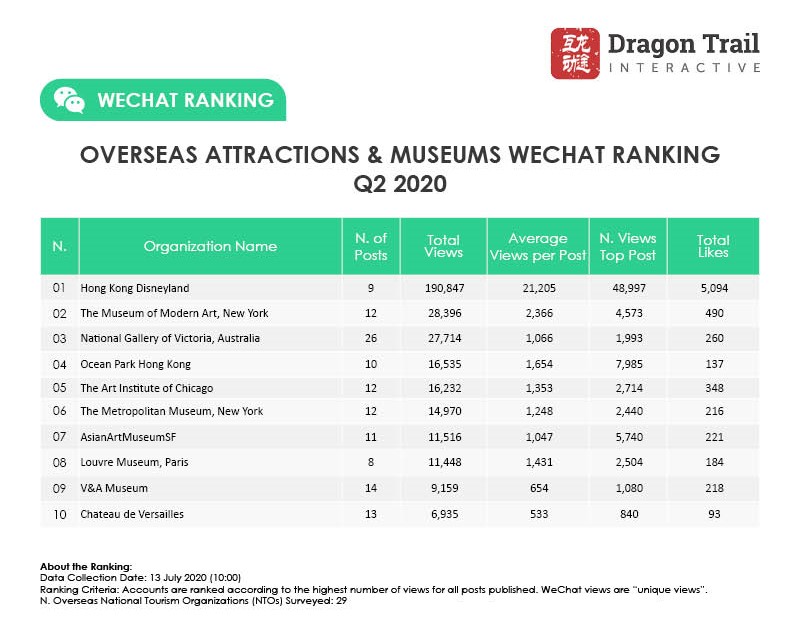 互龙动途 Dragon Trail INTERACTIVE

WECHAT RANKING

OVERSEAS ATTRACTIONS & MUSEUMS WECHAT RANKING
Q2 2020

| N. | Organization Name | N. of Posts | Total Views | Average Views per Post | N. Views Top Post | Total Likes |
|---|---|---|---|---|---|---|
| 01 | Hong Kong Disneyland | 9 | 190,847 | 21,205 | 48,997 | 5,094 |
| 02 | The Museum of Modern Art, New York | 12 | 28,396 | 2,366 | 4,573 | 490 |
| 03 | National Gallery of Victoria, Australia | 26 | 27,714 | 1,066 | 1,993 | 260 |
| 04 | Ocean Park Hong Kong | 10 | 16,535 | 1,654 | 7,985 | 137 |
| 05 | The Art Institute of Chicago | 12 | 16,232 | 1,353 | 2,714 | 348 |
| 06 | The Metropolitan Museum, New York | 12 | 14,970 | 1,248 | 2,440 | 216 |
| 07 | AsianArtMuseumSF | 11 | 11,516 | 1,047 | 5,740 | 221 |
| 08 | Louvre Museum, Paris | 8 | 11,448 | 1,431 | 2,504 | 184 |
| 09 | V&A Museum | 14 | 9,159 | 654 | 1,080 | 218 |
| 10 | Chateau de Versailles | 13 | 6,935 | 533 | 840 | 93 |

About the Ranking:
Data Collection Date: 13 July 2020 (10:00)
Ranking Criteria: Accounts are ranked according to the highest number of views for all posts published. WeChat views are "unique views".
N. Overseas National Tourism Organizations (NTOs) Surveyed: 29